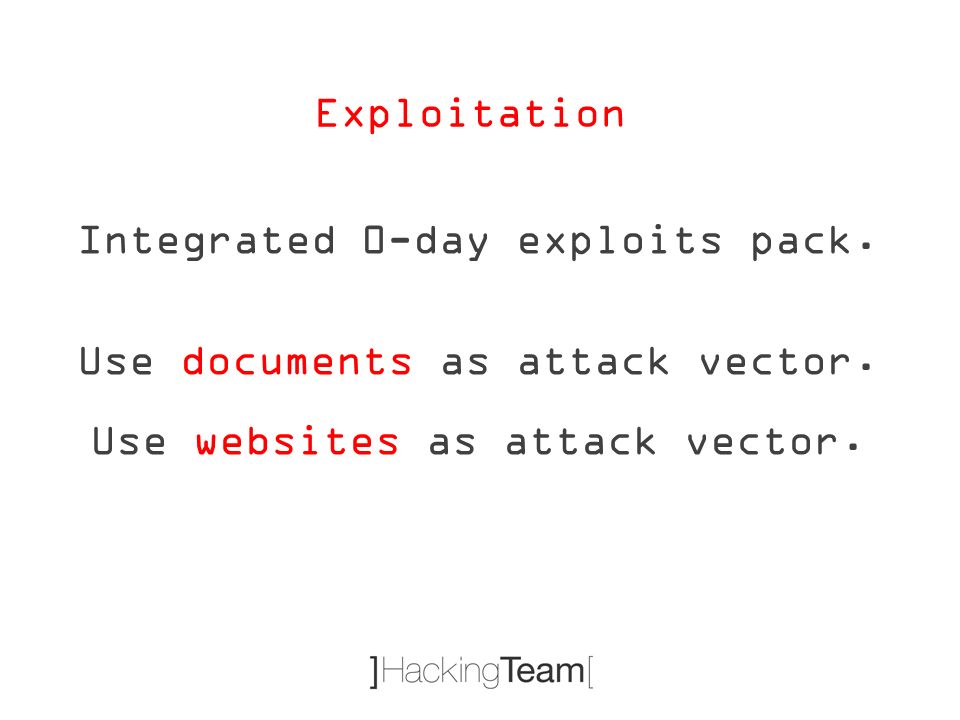 Exploitation

Integrated 0-day exploits pack.

Use documents as attack vector.

Use websites as attack vector.

]HackingTeam[